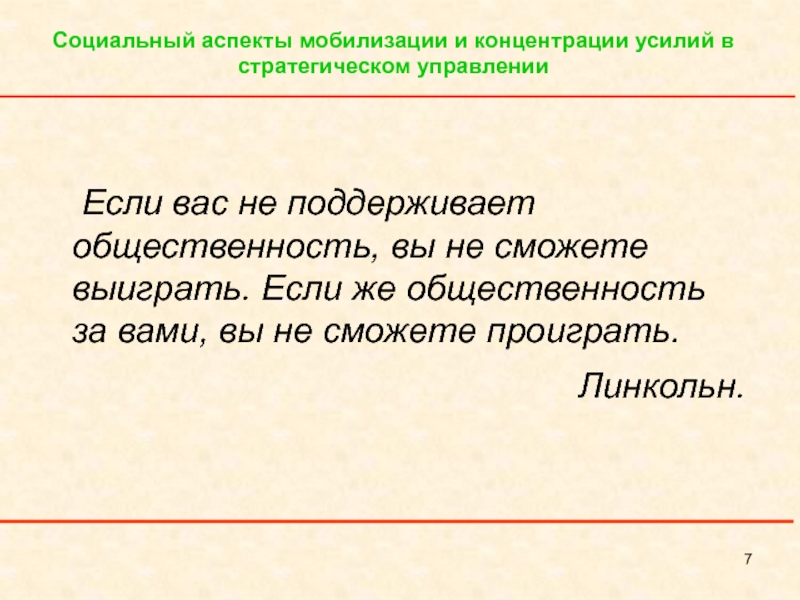 Социальный аспекты мобилизации и концентрации усилий в стратегическом управлении

Если вас не поддерживает общественность, вы не сможете выиграть. Если же общественность за вами, вы не сможете проиграть.

Линкольн.

7